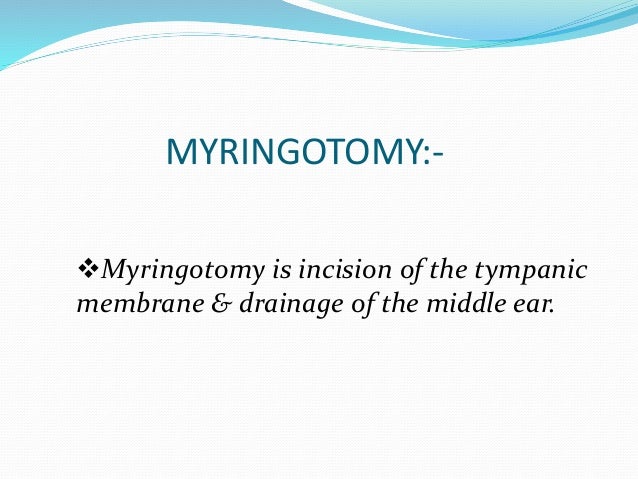 MYRINGOTOMY:-

❖Myringotomy is incision of the tympanic membrane & drainage of the middle ear.